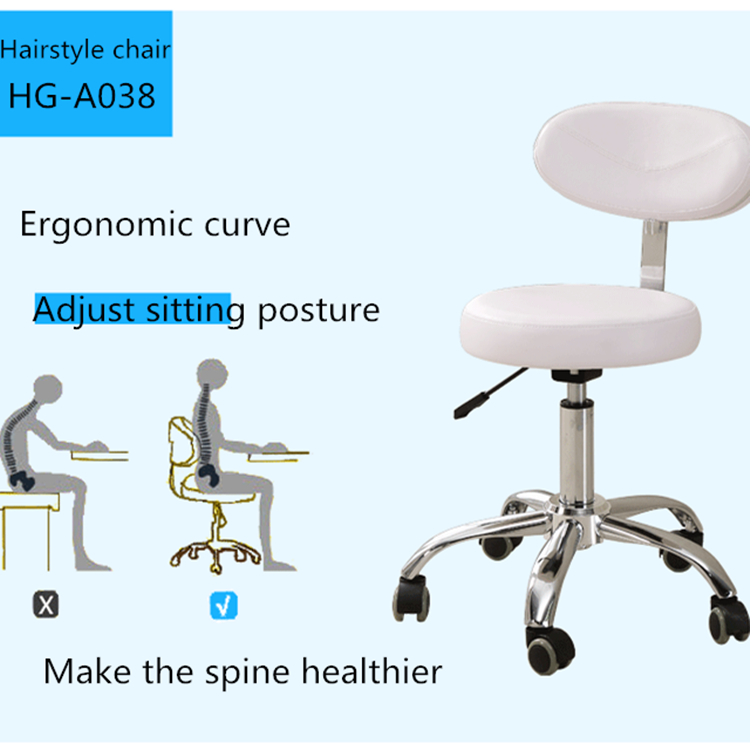 Hairstyle chair
HG-A038

Ergonomic curve

Adjust sitting posture

X

√

Make the spine healthier